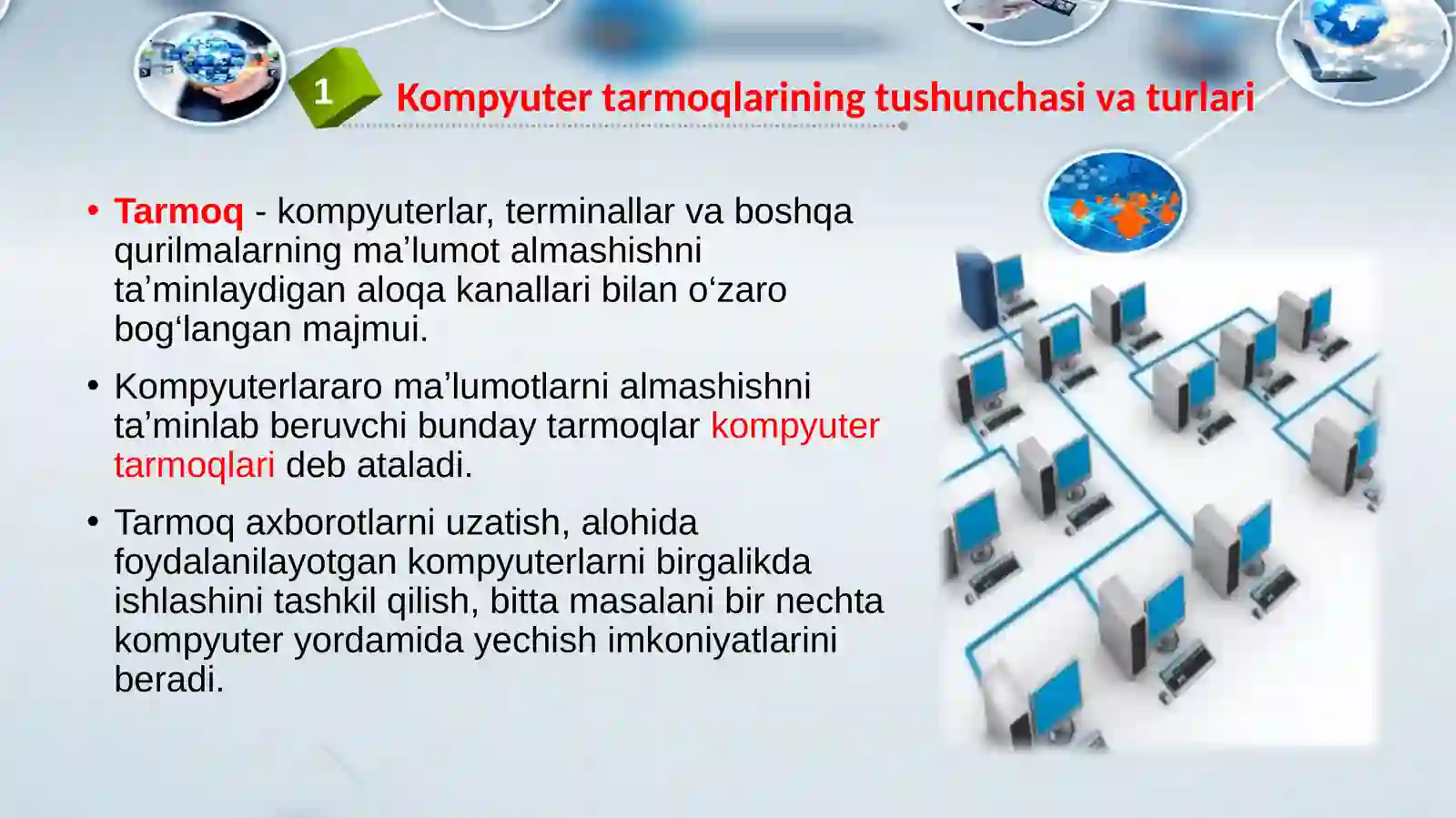 1

Kompyuter tarmoqlarining tushunchasi va turlari

• Tarmoq - kompyuterlar, terminallar va boshqa qurilmalarning ma’lumot almashishni ta’minlaydigan aloqa kanallari bilan o‘zaro bog‘langan majmui.

• Kompyuterlararo ma’lumotlarni almashishni ta’minlab beruvchi bunday tarmoqlar kompyuter tarmoqlari deb ataladi.

• Tarmoq axborotlarni uzatish, alohida foydalanilayotgan kompyuterlarni birgalikda ishlashini tashkil qilish, bitta masalani bir nechta kompyuter yordamida yechish imkoniyatlarini beradi.